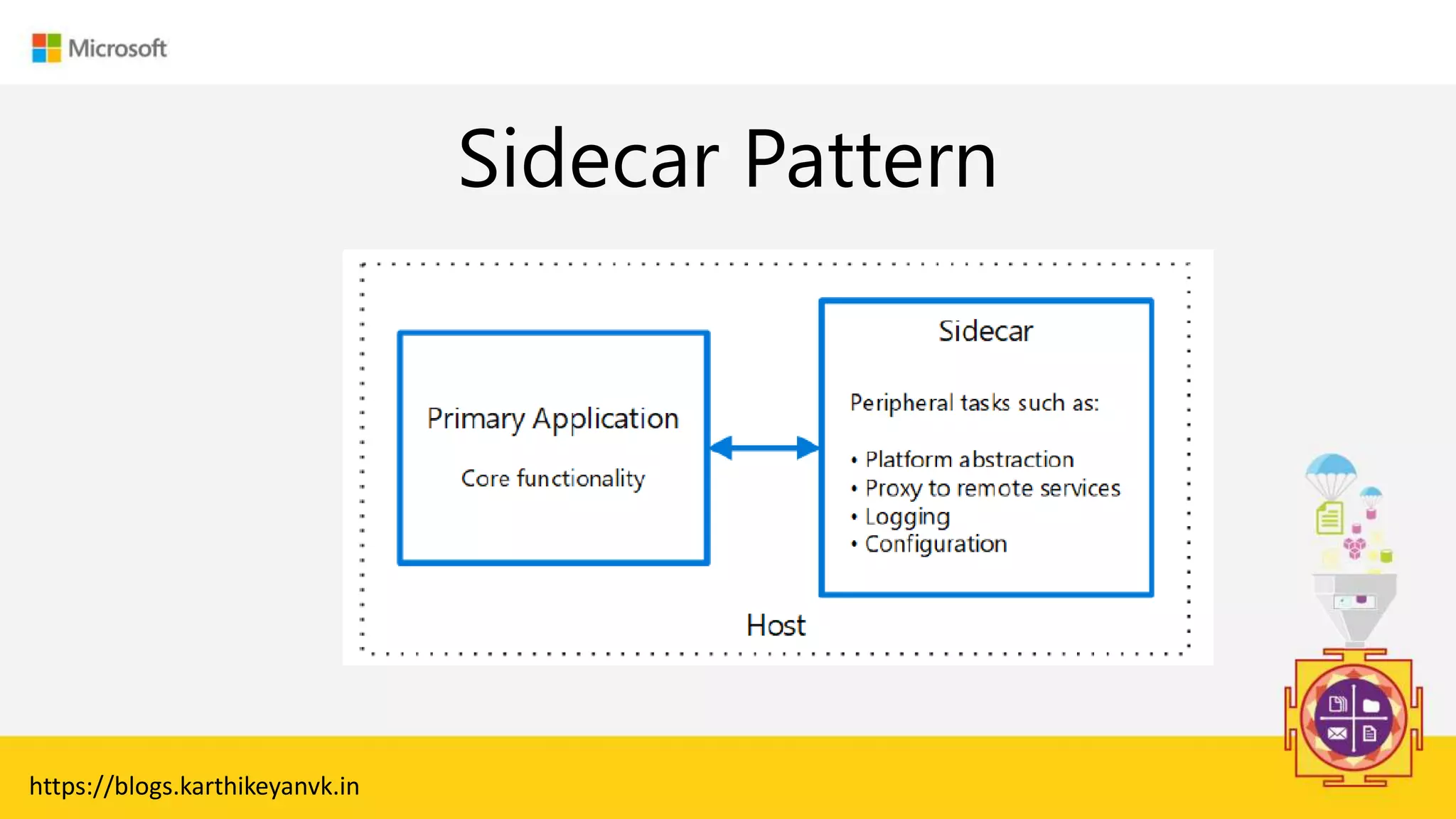 Microsoft

Sidecar Pattern

Primary Application

Core functionality

Sidecar

Peripheral tasks such as:

• Platform abstraction
• Proxy to remote services
• Logging
• Configuration

Host

https://blogs.karthikeyanvk.in